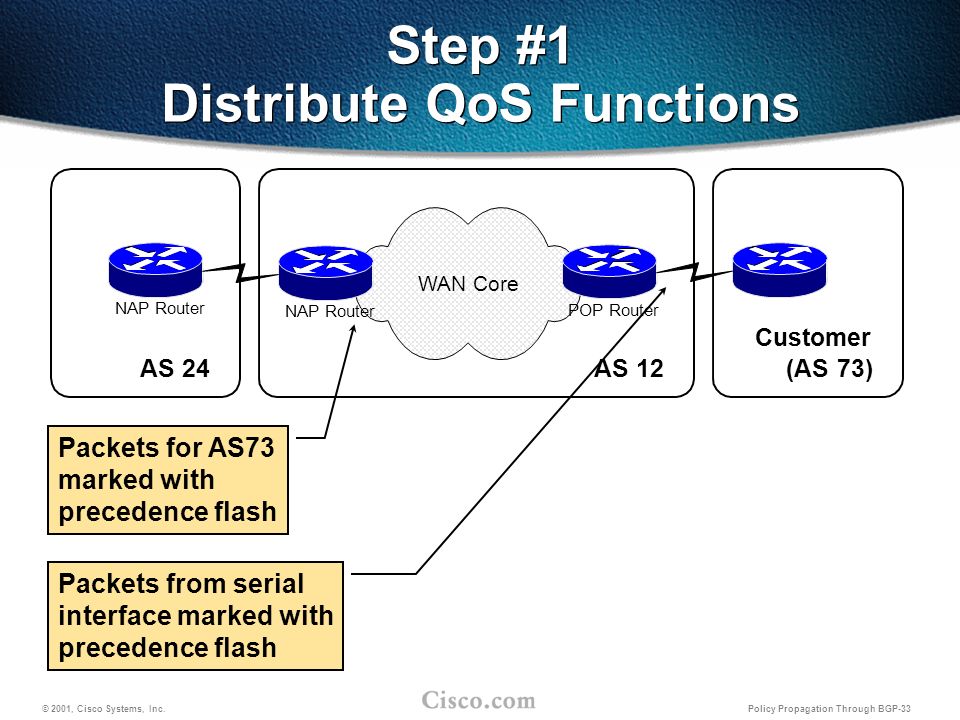 Step #1
Distribute QoS Functions

NAP Router

AS 24

NAP Router

WAN Core

POP Router

AS 12

Customer
(AS 73)

Packets for AS73 marked with precedence flash

Packets from serial interface marked with precedence flash

© 2001, Cisco Systems, Inc.

Cisco.com

Policy Propagation Through BGP-33